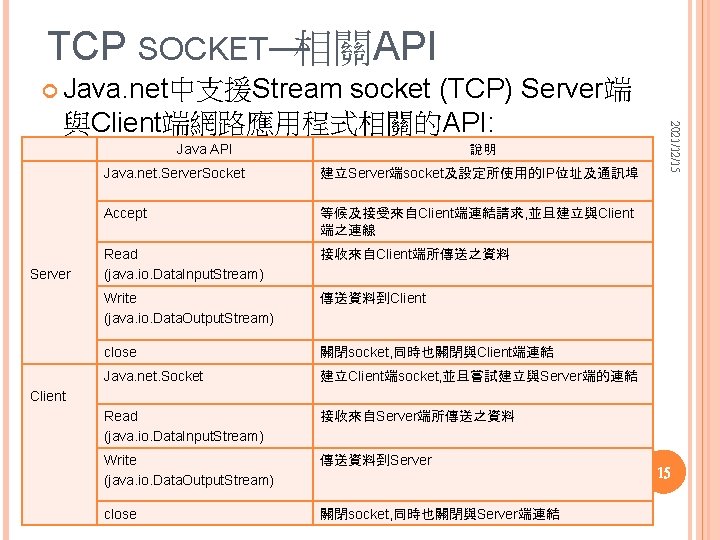 TCP SOCKET—相關API

Java.net中支援Stream socket (TCP) Server端與Client端網路應用程式相關的API:

2021/12/15

| | Java API | 說明 |
|---|---|---|
| Server | Java.net.ServerSocket | 建立Server端socket及設定所使用的IP位址及通訊埠 |
| | Accept | 等候及接受來自Client端連結請求,並且建立與Client端之連線 |
| | Read (java.io.DataInputStream) | 接收來自Client端所傳送之資料 |
| | Write (java.io.DataOutputStream) | 傳送資料到Client |
| | close | 關閉socket,同時也關閉與Client端連結 |
| Client | Java.net.Socket | 建立Client端socket,並且嘗試建立與Server端的連結 |
| | Read (java.io.DataInputStream) | 接收來自Server端所傳送之資料 |
| | Write (java.io.DataOutputStream) | 傳送資料到Server |
| | close | 關閉socket,同時也關閉與Server端連結 |

15